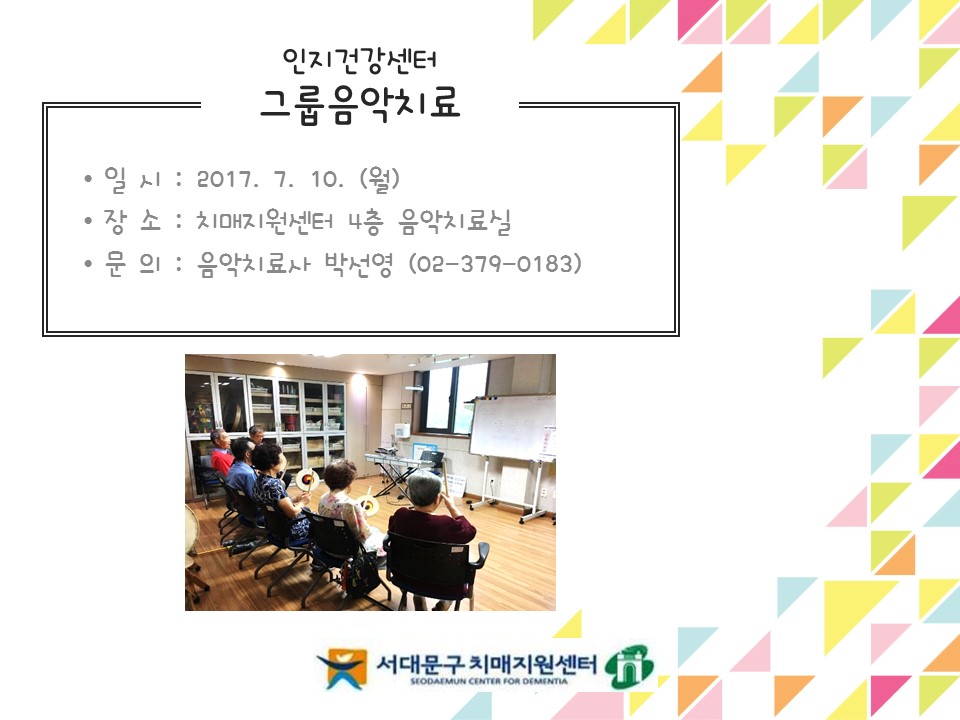 인지건강센터
그룹음악치료

• 일 시 : 2017. 7. 10. (월)
• 장 소 : 치매지원센터 4층 음악치료실
• 문 의 : 음악치료사 박선영 (02-379-0183)

서대문구 치매지원센터
SEODAEMUN CENTER FOR DEMENTIA